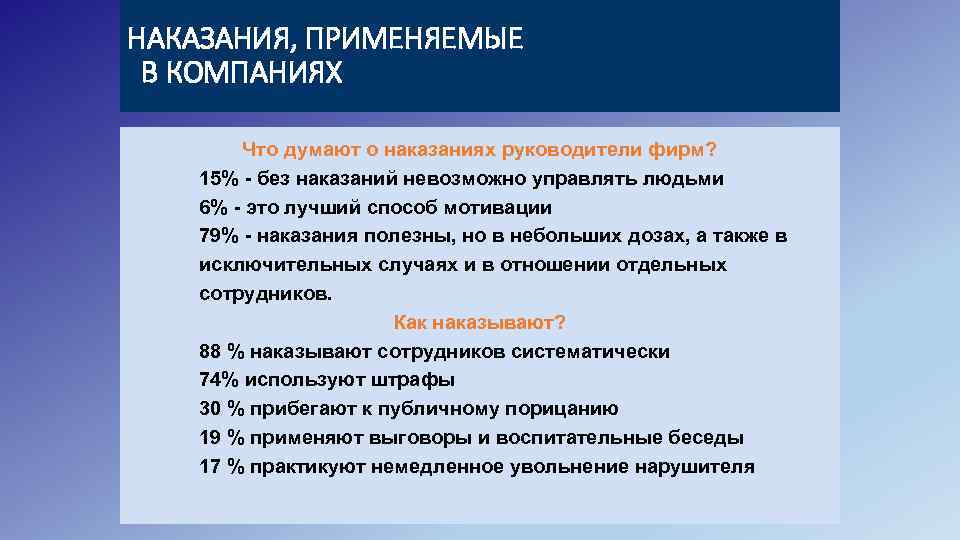 НАКАЗАНИЯ, ПРИМЕНЯЕМЫЕ В КОМПАНИЯХ

Что думают о наказаниях руководители фирм?
15% - без наказаний невозможно управлять людьми
6% - это лучший способ мотивации
79% - наказания полезны, но в небольших дозах, а также в исключительных случаях и в отношении отдельных сотрудников.

Как наказывают?
88 % наказывают сотрудников систематически
74% используют штрафы
30 % прибегают к публичному порицанию
19 % применяют выговоры и воспитательные беседы
17 % практикуют немедленное увольнение нарушителя